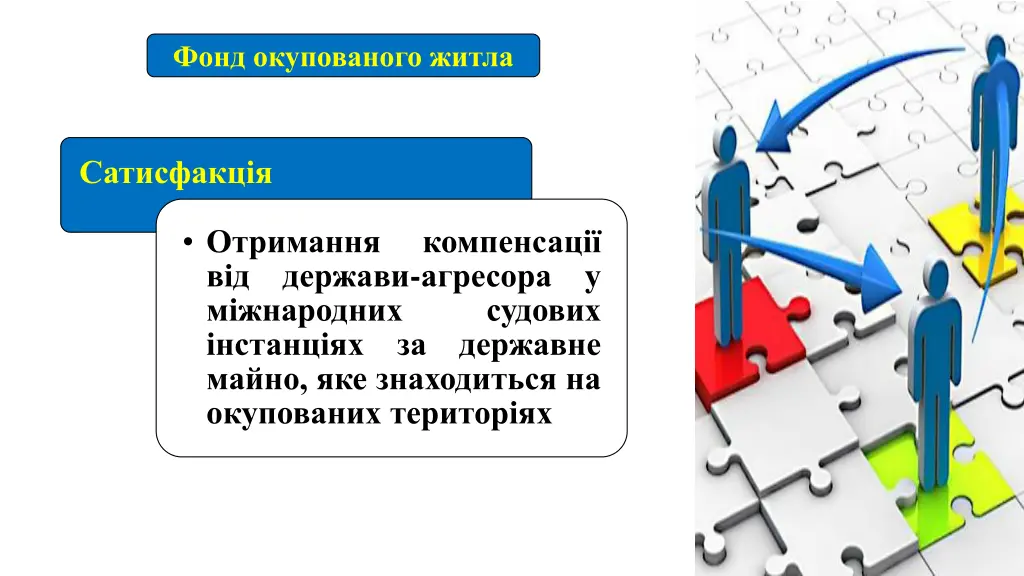 Фонд окупованого житла

Сатисфакція

• Отримання компенсації від держави-агресора у міжнародних судових інстанціях за державне майно, яке знаходиться на окупованих територіях